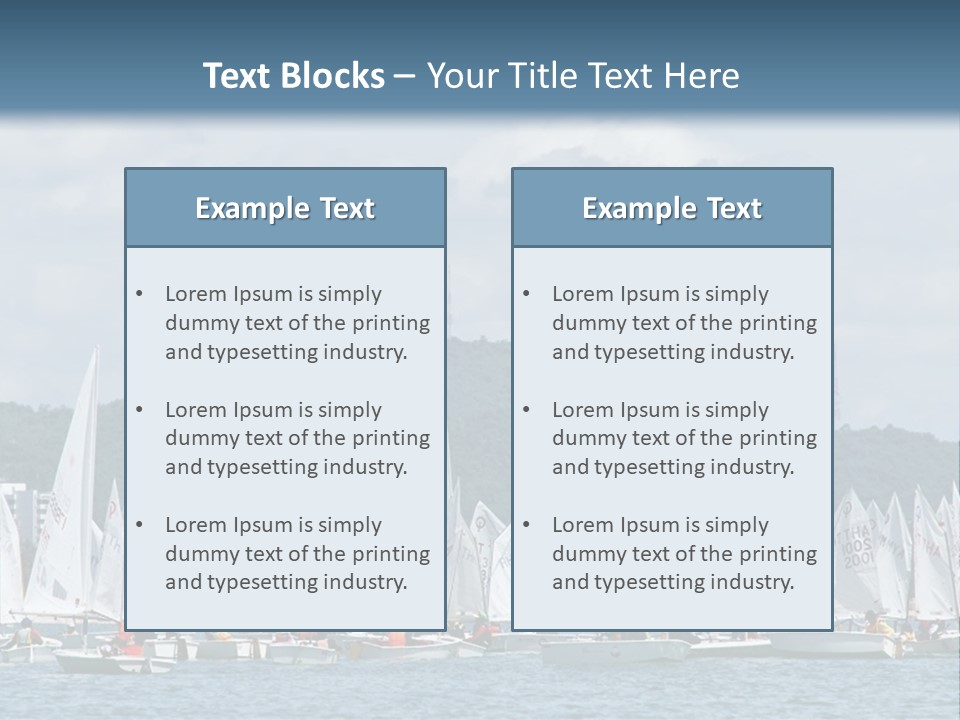 Text Blocks – Your Title Text Here

Example Text

• Lorem Ipsum is simply dummy text of the printing and typesetting industry.

• Lorem Ipsum is simply dummy text of the printing and typesetting industry.

• Lorem Ipsum is simply dummy text of the printing and typesetting industry.

Example Text

• Lorem Ipsum is simply dummy text of the printing and typesetting industry.

• Lorem Ipsum is simply dummy text of the printing and typesetting industry.

• Lorem Ipsum is simply dummy text of the printing and typesetting industry.